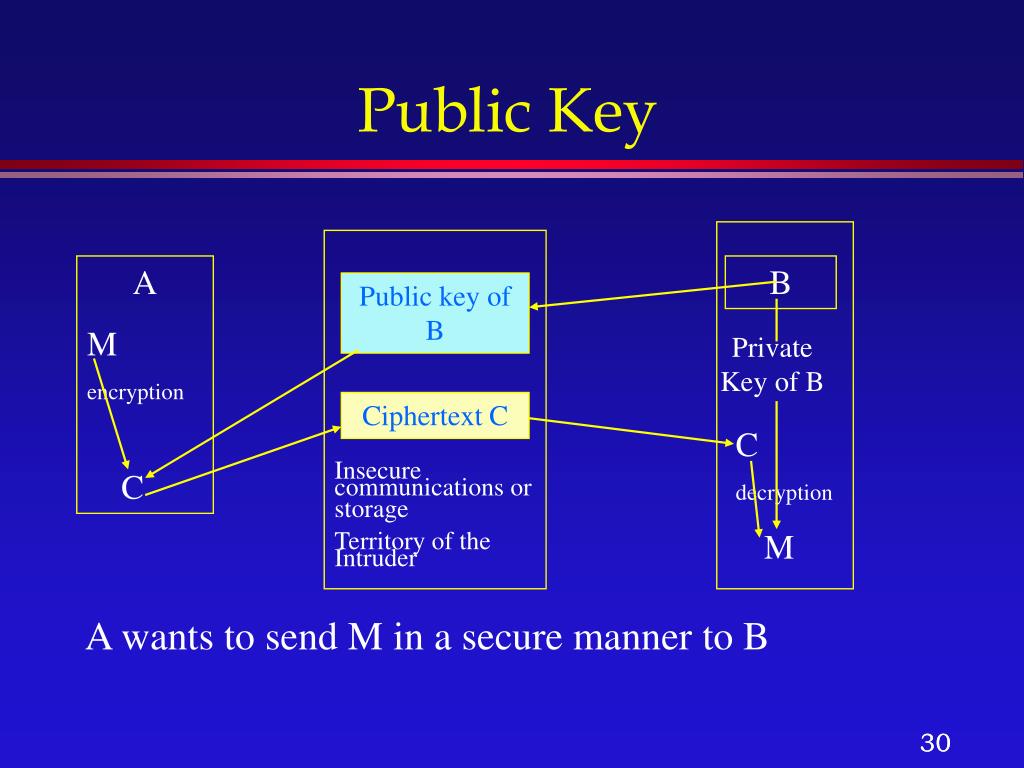 Public Key

A

M

encryption

C

Public key of B

Ciphertext C

Insecure communications or storage

Territory of the Intruder

B

Private Key of B

C

decryption

M

A wants to send M in a secure manner to B

30